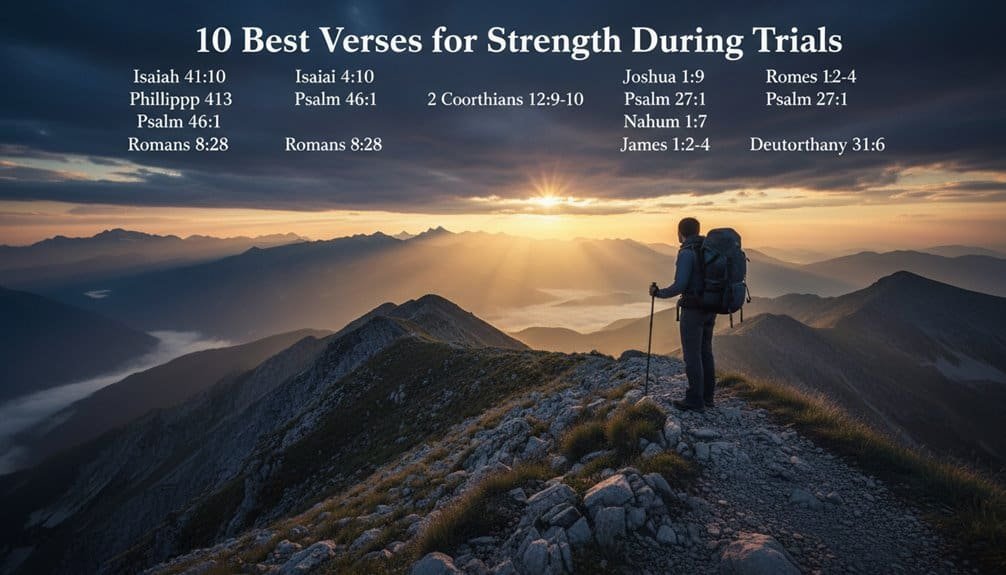 10 Best Verses for Strength During Trials

Isaiah 41:10
Phillippp 413
Psalm 46:1
Romans 8:28

Isaiai 4:10
Psalm 46:1
Romans 8:28

2 Coorthians 12:9-10

Joshua 1:9
Psalm 27:1
Nahum 1:7
James 1:2-4

Romes 1:2-4
Psalm 27:1
Deutorthany 31:6